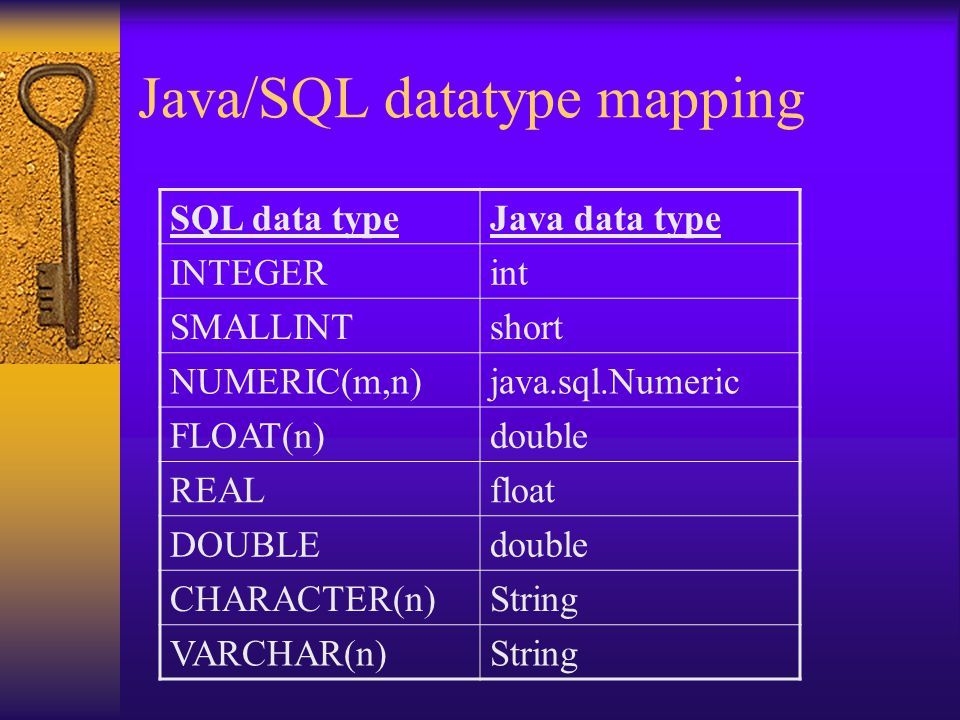 Java/SQL datatype mapping

| SQL data type | Java data type |
|---|---|
| INTEGER | int |
| SMALLINT | short |
| NUMERIC(m,n) | java.sql.Numeric |
| FLOAT(n) | double |
| REAL | float |
| DOUBLE | double |
| CHARACTER(n) | String |
| VARCHAR(n) | String |